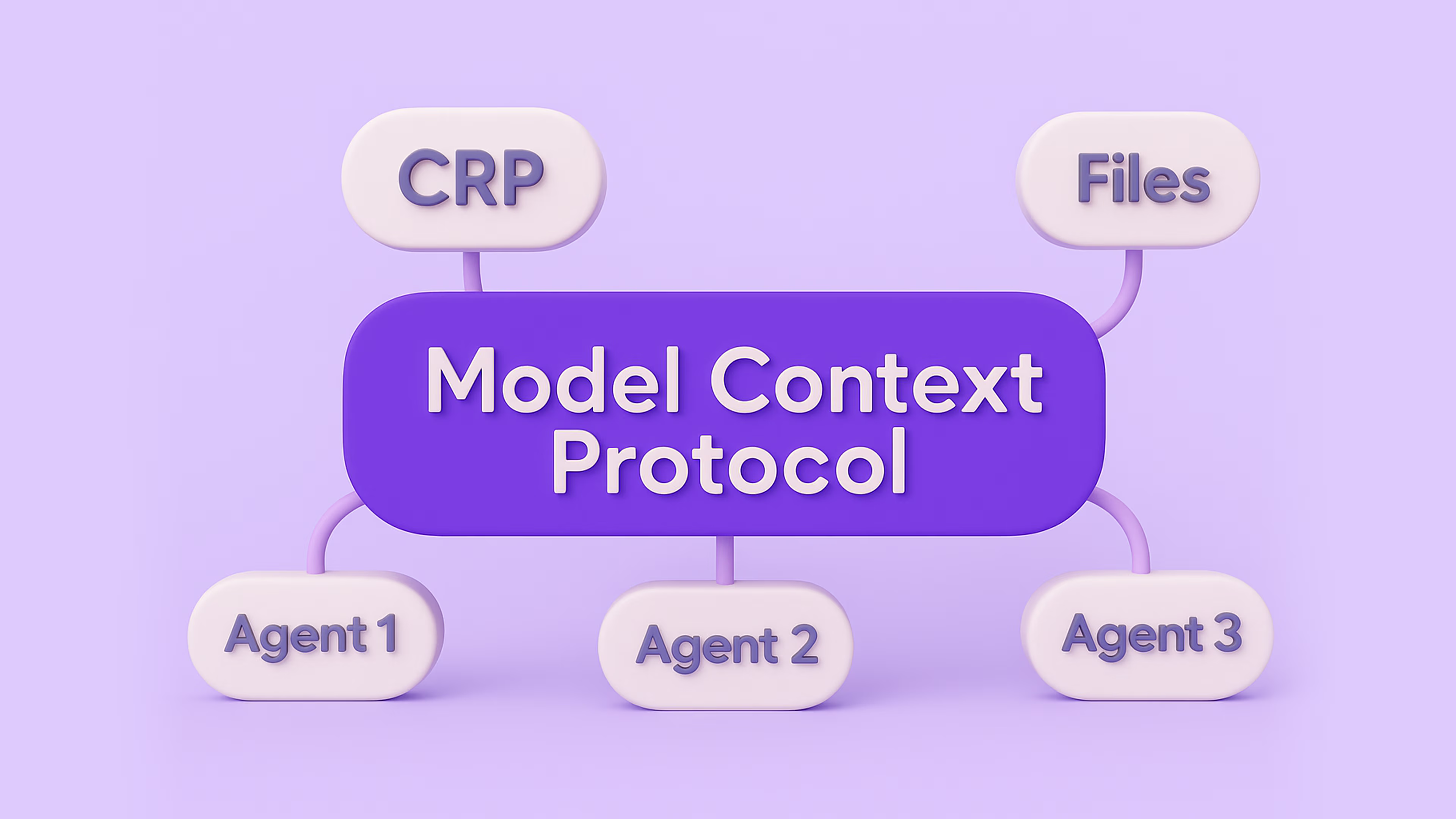 CRP

Files

Model Context Protocol

Agent 1

Agent 2

Agent 3